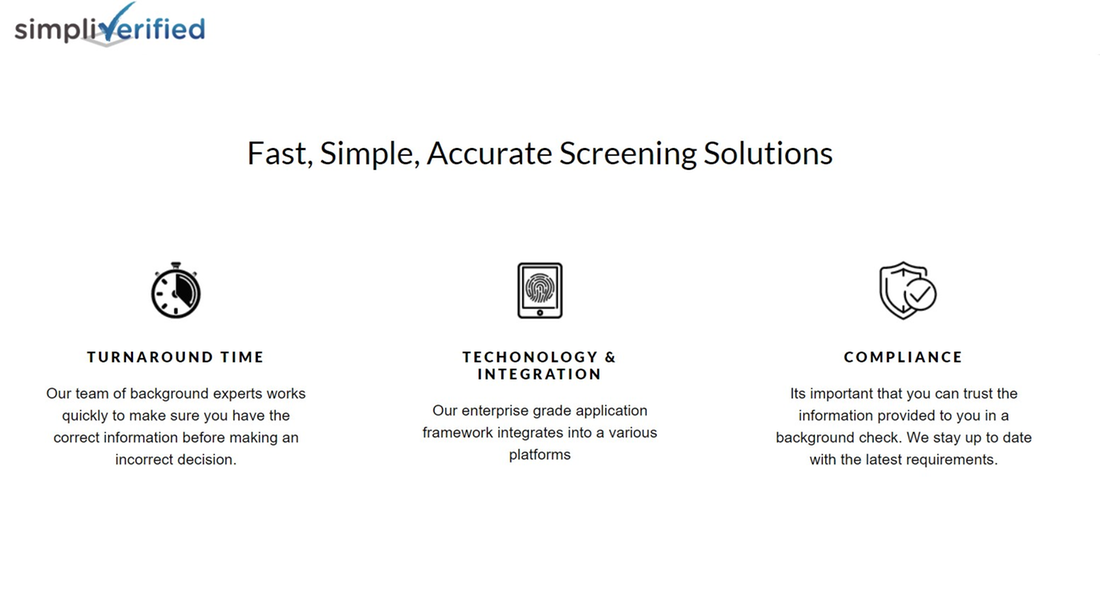 simpliverified

Fast, Simple, Accurate Screening Solutions

TURNAROUND TIME

Our team of background experts works quickly to make sure you have the correct information before making an incorrect decision.

TECHONOLOGY & INTEGRATION

Our enterprise grade application framework integrates into a various platforms

COMPLIANCE

Its important that you can trust the information provided to you in a background check. We stay up to date with the latest requirements.